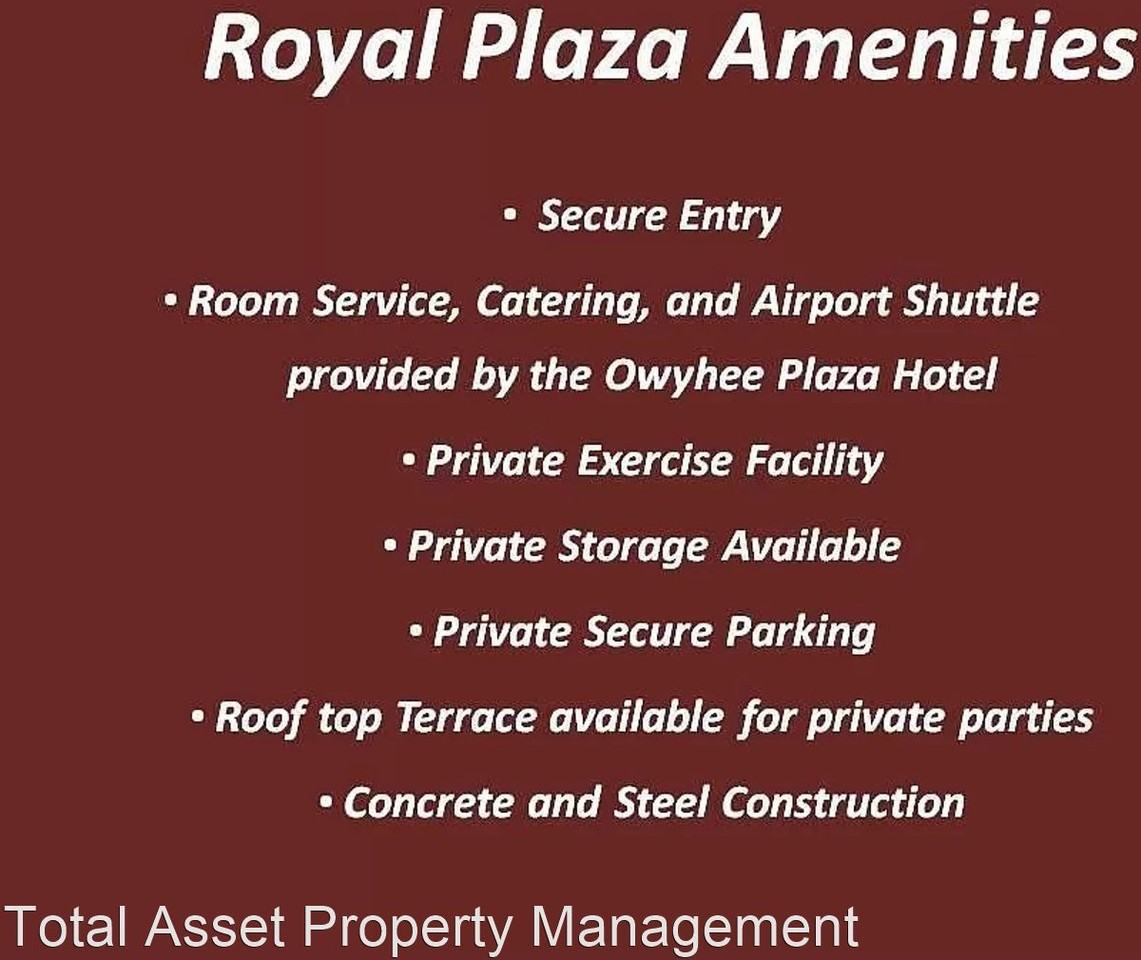 Royal Plaza Amenities

• Secure Entry

• Room Service, Catering, and Airport Shuttle provided by the Owyhee Plaza Hotel

• Private Exercise Facility

• Private Storage Available

• Private Secure Parking

• Roof top Terrace available for private parties

• Concrete and Steel Construction

Total Asset Property Management